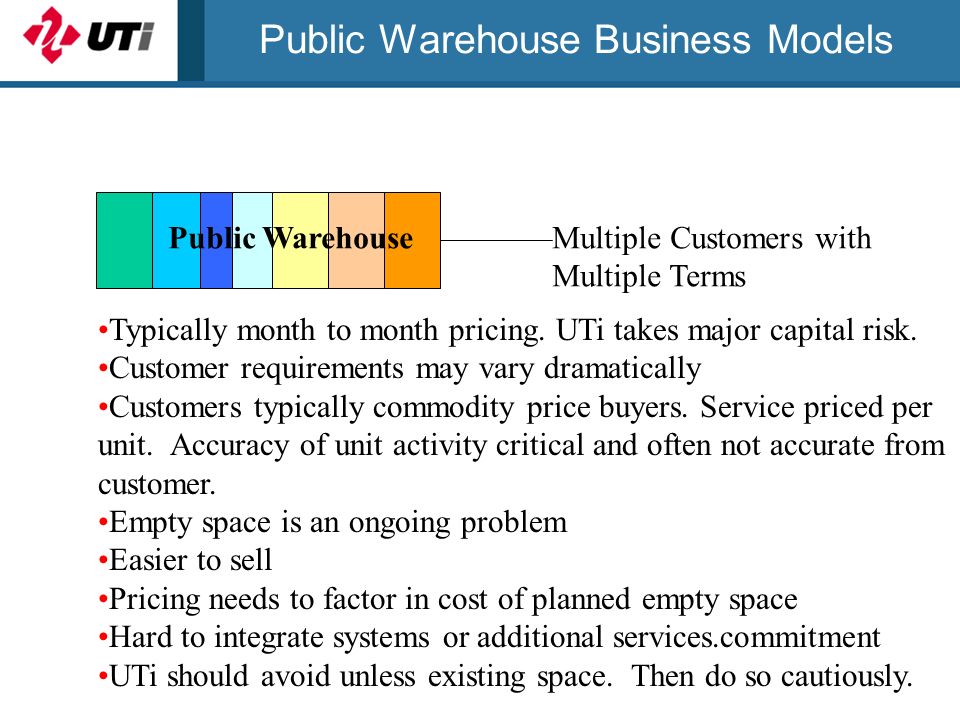 UTi

Public Warehouse Business Models

Public Warehouse

Multiple Customers with Multiple Terms

•Typically month to month pricing. UTi takes major capital risk.
•Customer requirements may vary dramatically
•Customers typically commodity price buyers. Service priced per unit. Accuracy of unit activity critical and often not accurate from customer.
•Empty space is an ongoing problem
•Easier to sell
•Pricing needs to factor in cost of planned empty space
•Hard to integrate systems or additional services.commitment
•UTi should avoid unless existing space. Then do so cautiously.